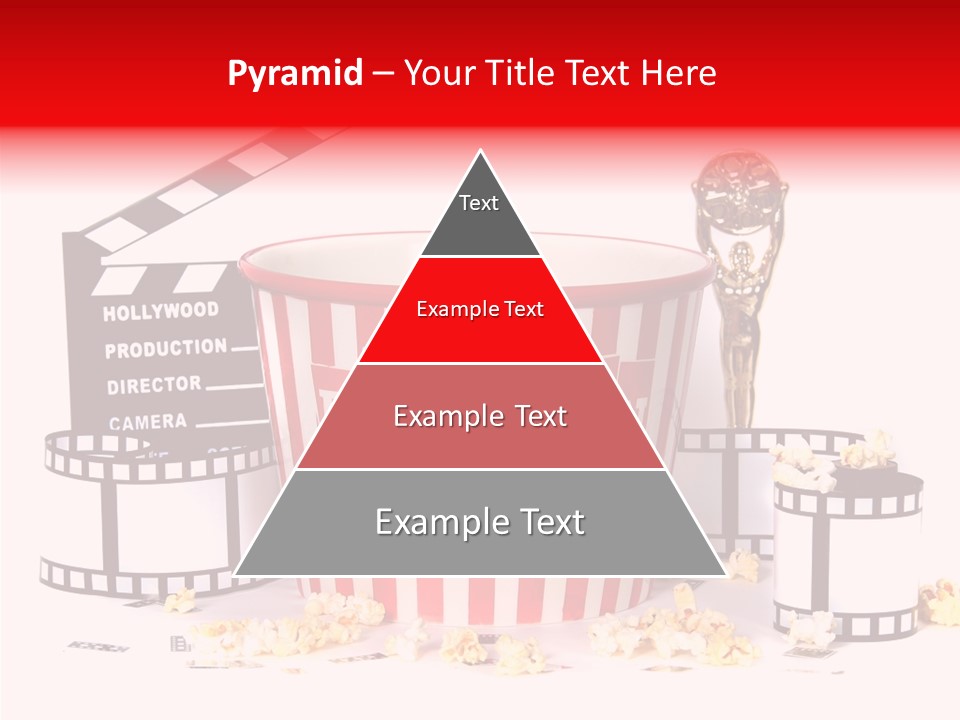 Pyramid – Your Title Text Here

Text

Example Text

Example Text

Example Text

HOLLYWOOD
PRODUCTION
DIRECTOR
CAMERA